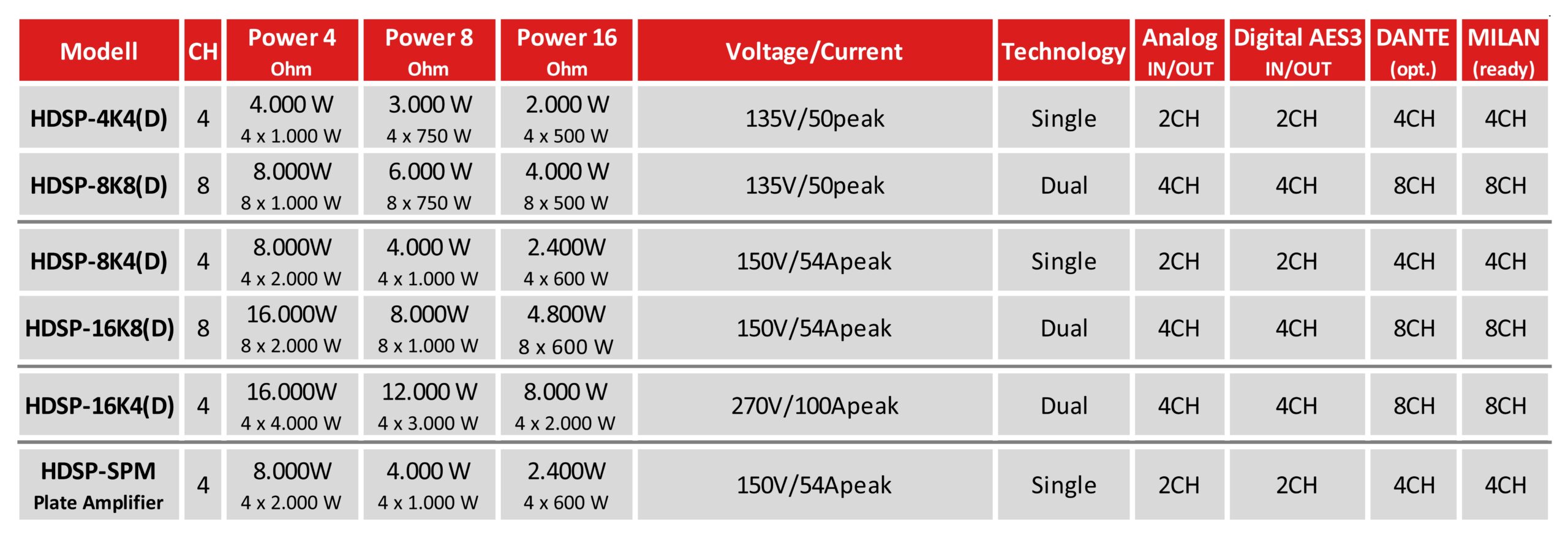 | Modell | CH | Power 4 Ohm | Power 8 Ohm | Power 16 Ohm | Voltage/Current | Technology | Analog IN/OUT | Digital AES3 IN/OUT | DANTE (opt.) | MILAN (ready) |
|---|---|---|---|---|---|---|---|---|---|---|
| HDSP-4K4(D) | 4 | 4.000 W 4 x 1.000 W | 3.000 W 4 x 750 W | 2.000 W 4 x 500 W | 135V/50peak | Single | 2CH | 2CH | 4CH | 4CH |
| HDSP-8K8(D) | 8 | 8.000W 8 x 1.000 W | 6.000 W 8 x 750 W | 4.000 W 8 x 500 W | 135V/50peak | Dual | 4CH | 4CH | 8CH | 8CH |
| HDSP-8K4(D) | 4 | 8.000W 4 x 2.000 W | 4.000 W 4 x 1.000 W | 2.400W 4 x 600 W | 150V/54Apeak | Single | 2CH | 2CH | 4CH | 4CH |
| HDSP-16K8(D) | 8 | 16.000W 8 x 2.000 W | 8.000W 8 x 1.000 W | 4.800W 8 x 600 W | 150V/54Apeak | Dual | 4CH | 4CH | 8CH | 8CH |
| HDSP-16K4(D) | 4 | 16.000W 4 x 4.000 W | 12.000 W 4 x 3.000 W | 8.000 W 4 x 2.000 W | 270V/100Apeak | Dual | 4CH | 4CH | 8CH | 8CH |
| HDSP-SPM Plate Amplifier | 4 | 8.000W 4 x 2.000 W | 4.000 W 4 x 1.000 W | 2.400W 4 x 600 W | 150V/54Apeak | Single | 2CH | 2CH | 4CH | 4CH |